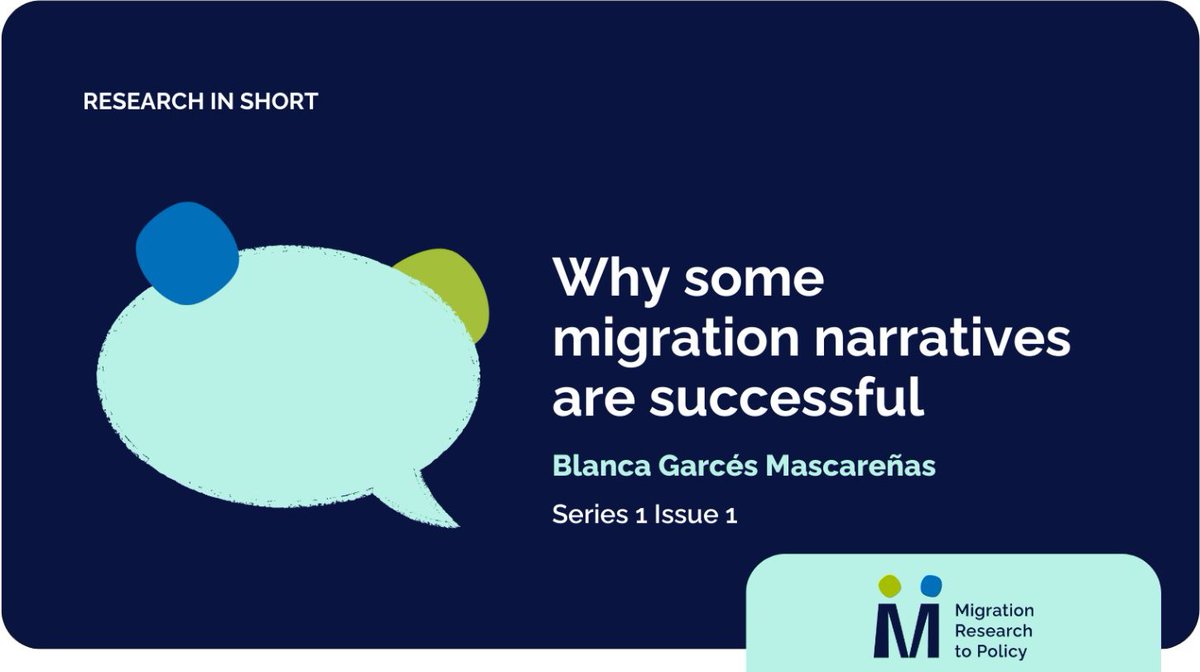 RESEARCH IN SHORT

Why some migration narratives are successful

Blanca Garcés Mascareñas

Series 1 Issue 1

Migration Research to Policy